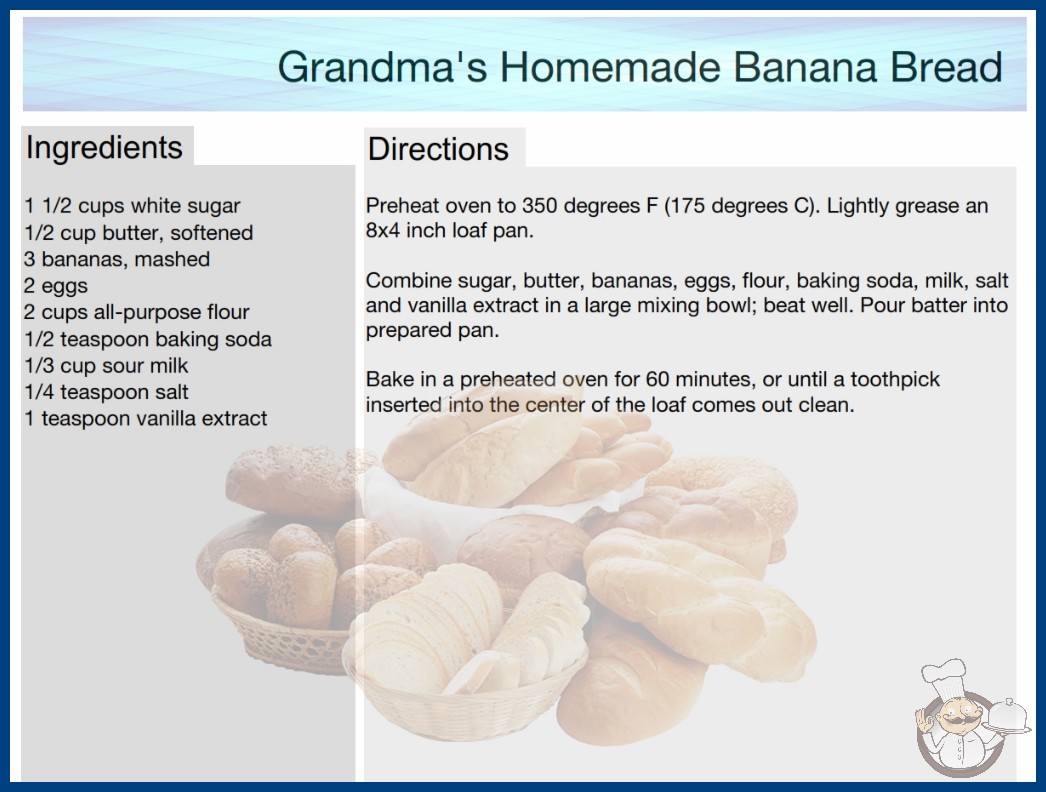 Grandma's Homemade Banana Bread

Ingredients

1 1/2 cups white sugar
1/2 cup butter, softened
3 bananas, mashed
2 eggs
2 cups all-purpose flour
1/2 teaspoon baking soda
1/3 cup sour milk
1/4 teaspoon salt
1 teaspoon vanilla extract

Directions

Preheat oven to 350 degrees F (175 degrees C). Lightly grease an 8x4 inch loaf pan.

Combine sugar, butter, bananas, eggs, flour, baking soda, milk, salt and vanilla extract in a large mixing bowl; beat well. Pour batter into prepared pan.

Bake in a preheated oven for 60 minutes, or until a toothpick inserted into the center of the loaf comes out clean.